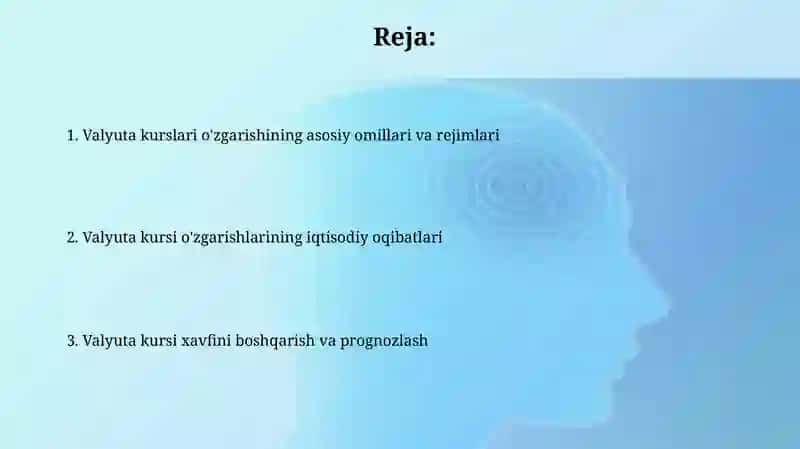 Reja:

1. Valyuta kurslari o'zgarishining asosiy omillari va rejimlari

2. Valyuta kursi o'zgarishlarining iqtisodiy oqibatlari

3. Valyuta kursi xavfini boshqarish va prognozlash